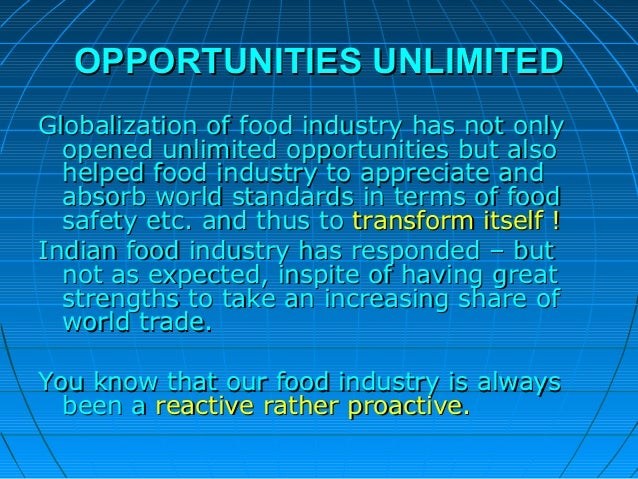 OPPORTUNITIES UNLIMITED

Globalization of food industry has not only opened unlimited opportunities but also helped food industry to appreciate and absorb world standards in terms of food safety etc. and thus to transform itself !

Indian food industry has responded – but not as expected, inspite of having great strengths to take an increasing share of world trade.

You know that our food industry is always been a reactive rather proactive.